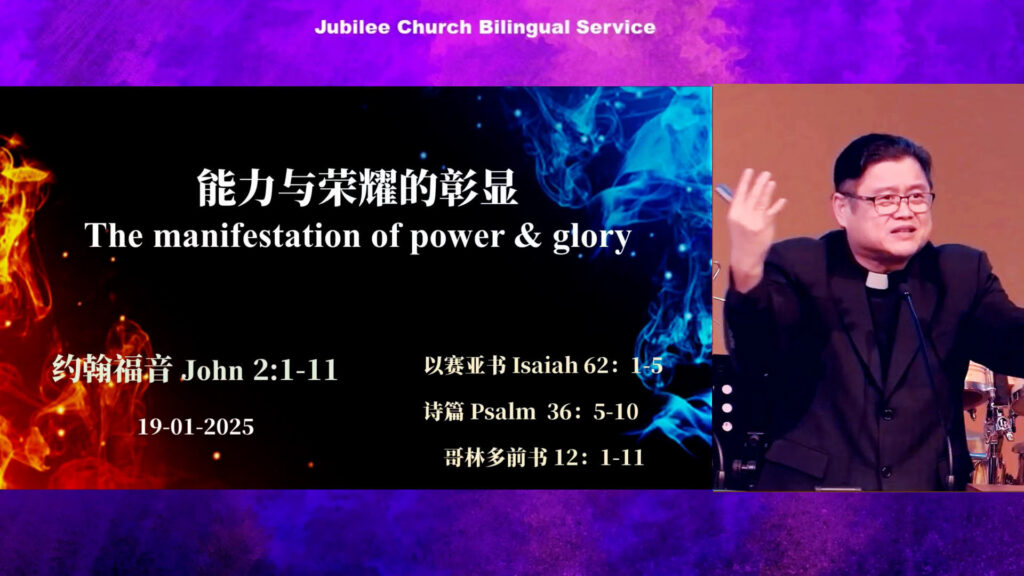 Jubilee Church Bilingual Service

能力与荣耀的彰显
The manifestation of power & glory

约翰福音 John 2:1-11

19-01-2025

以赛亚书 Isaiah 62：1-5

诗篇 Psalm 36：5-10

哥林多前书 12：1-11